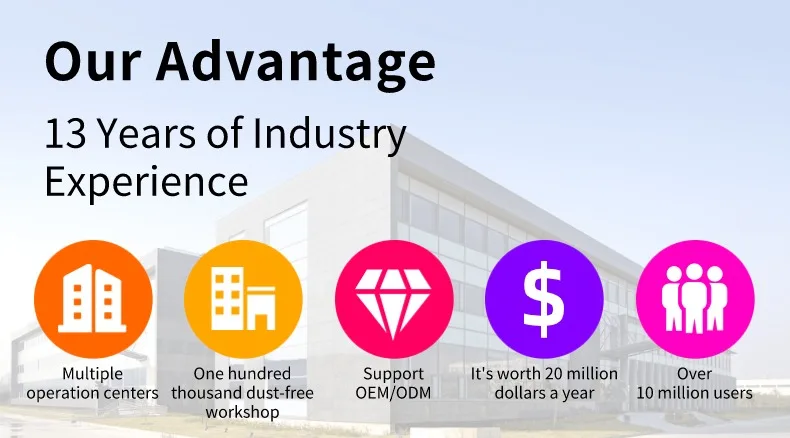 Our Advantage

13 Years of Industry Experience

$

Multiple operation centers

One hundred thousand dust-free workshop

Support OEM/ODM

It's worth 20 million dollars a year

Over 10 million users